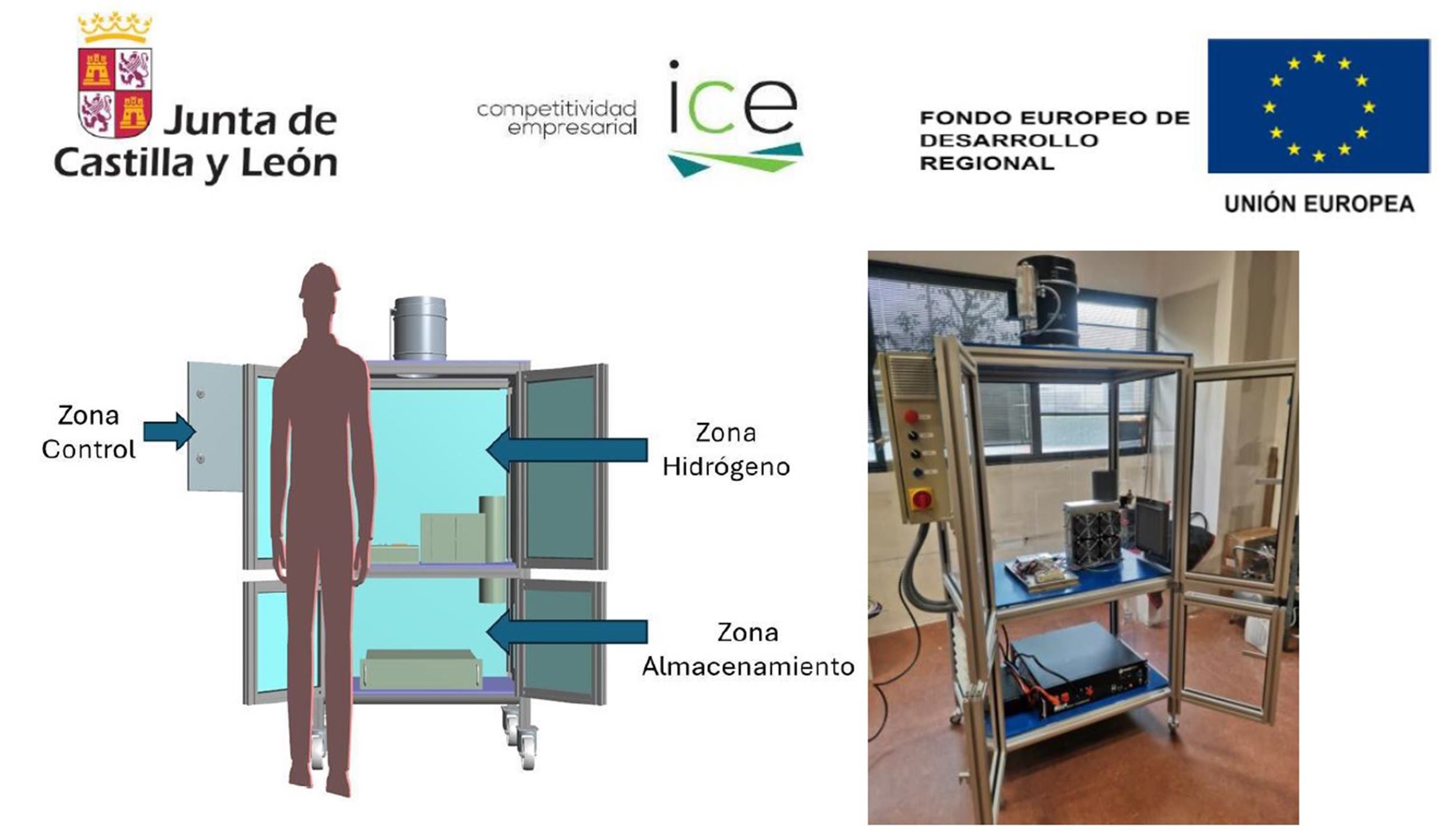 Junta de Castilla y León

competitividad empresarial ice

FONDO EUROPEO DE DESARROLLO REGIONAL

UNIÓN EUROPEA

Zona Control

Zona Hidrógeno

Zona Almacenamiento